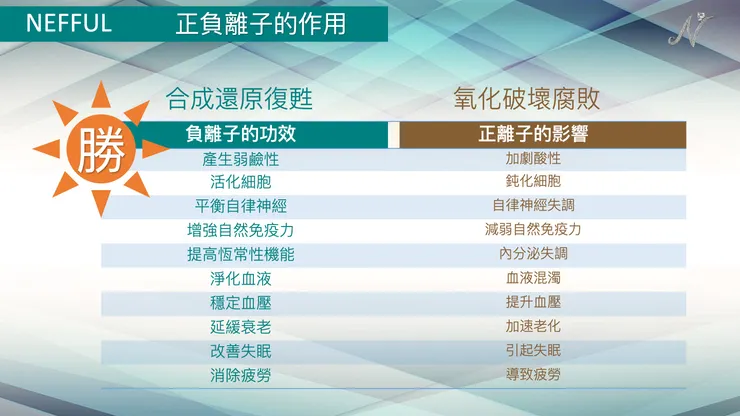 NEFFUL 正負離子的作用

N

勝

合成還原復甦

氧化破壞腐敗

| 負離子的功效 | 正離子的影響 |
|---|---|
| 產生弱鹼性 | 加劇酸性 |
| 活化細胞 | 鈍化細胞 |
| 平衡自律神經 | 自律神經失調 |
| 增強自然免疫力 | 減弱自然免疫力 |
| 提高恆常性機能 | 內分泌失調 |
| 淨化血液 | 血液混濁 |
| 穩定血壓 | 提升血壓 |
| 延緩衰老 | 加速老化 |
| 改善失眠 | 引起失眠 |
| 消除疲勞 | 導致疲勞 |